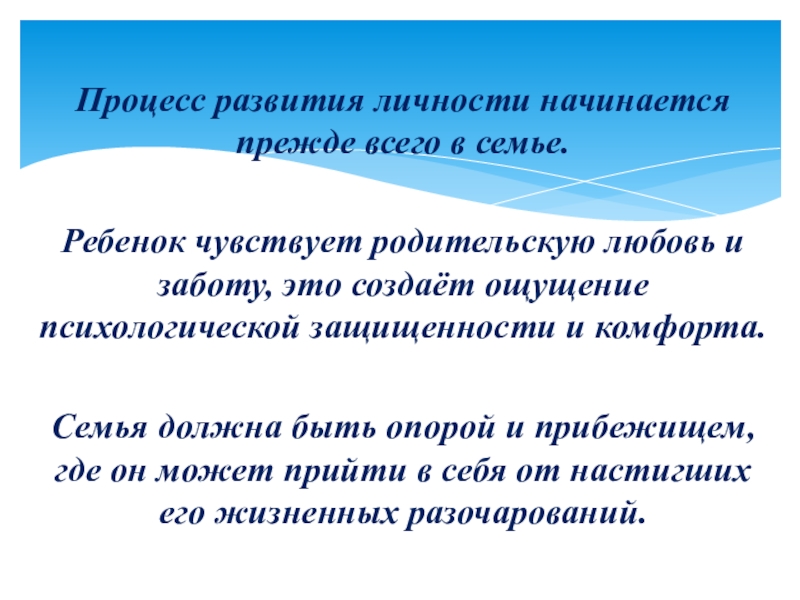 Процесс развития личности начинается прежде всего в семье.

Ребенок чувствует родительскую любовь и заботу, это создаёт ощущение психологической защищенности и комфорта.

Семья должна быть опорой и прибежищем, где он может прийти в себя от настигших его жизненных разочарований.